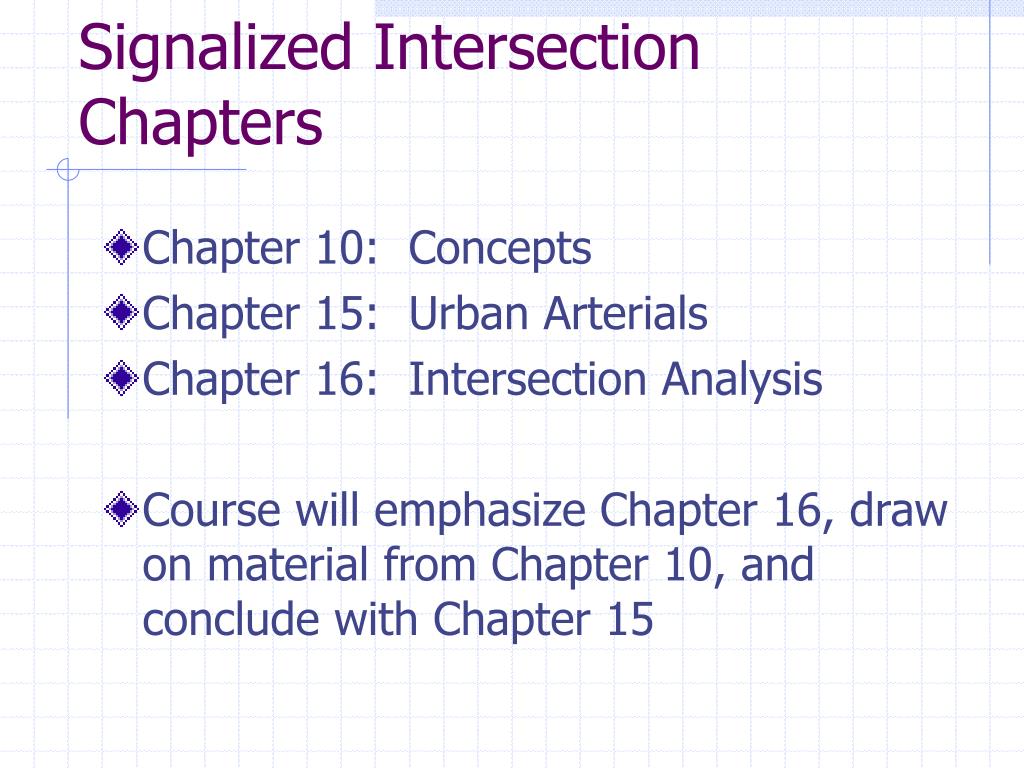 Signalized Intersection Chapters

Chapter 10: Concepts
Chapter 15: Urban Arterials
Chapter 16: Intersection Analysis

Course will emphasize Chapter 16, draw on material from Chapter 10, and conclude with Chapter 15